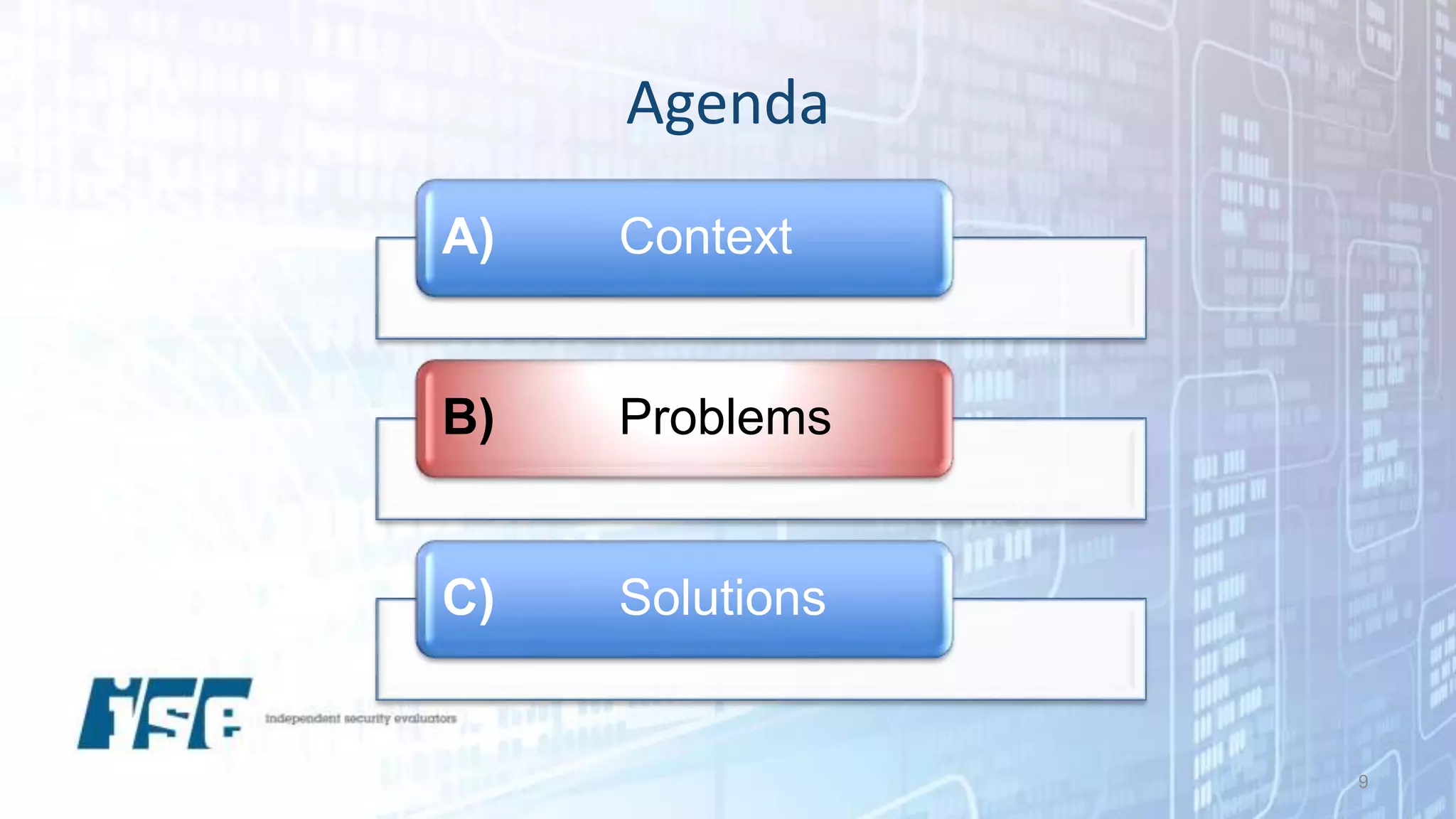 Agenda

A) Context

B) Problems

C) Solutions

ISE independent security evaluators

9